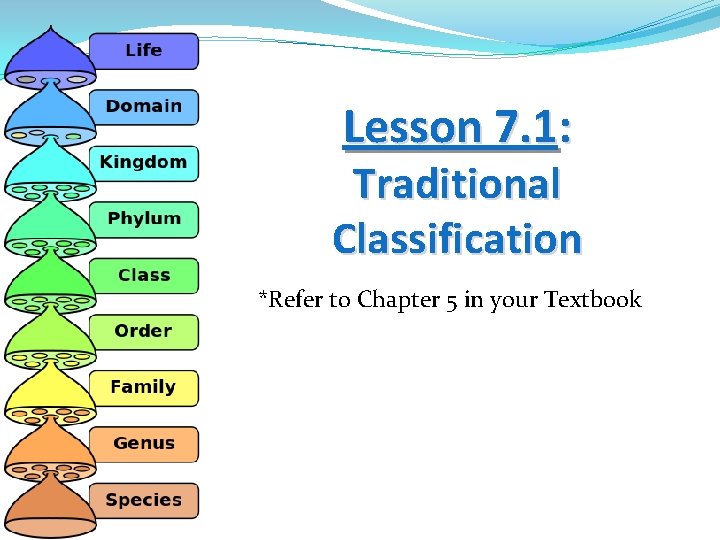 Life
Domain
Kingdom
Phylum
Class
Order
Family
Genus
Species

Lesson 7.1: Traditional Classification

*Refer to Chapter 5 in your Textbook